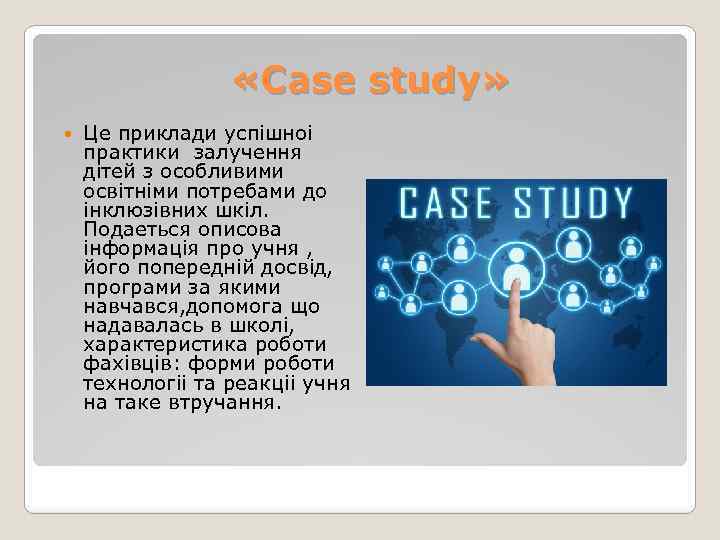 «Case study»

Це приклади успішної практики залучення дітей з особливими освітніми потребами до інклюзівних шкіл. Подається описова інформація про учня , його попередній досвід, програми за якими навчався,допомога що надавалась в школі, характеристика роботи фахівців: форми роботи технології та реакції учня на таке втручання.

CASE STUDY